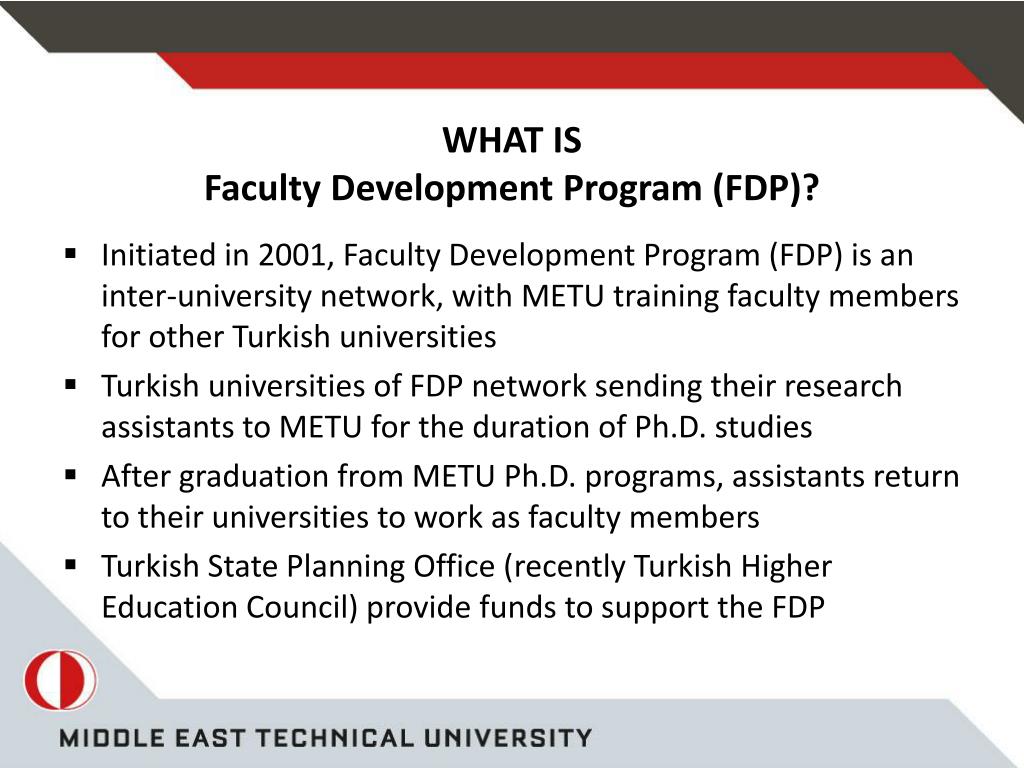 WHAT IS
Faculty Development Program (FDP)?

▪ Initiated in 2001, Faculty Development Program (FDP) is an inter-university network, with METU training faculty members for other Turkish universities

▪ Turkish universities of FDP network sending their research assistants to METU for the duration of Ph.D. studies

▪ After graduation from METU Ph.D. programs, assistants return to their universities to work as faculty members

▪ Turkish State Planning Office (recently Turkish Higher Education Council) provide funds to support the FDP

MIDDLE EAST TECHNICAL UNIVERSITY